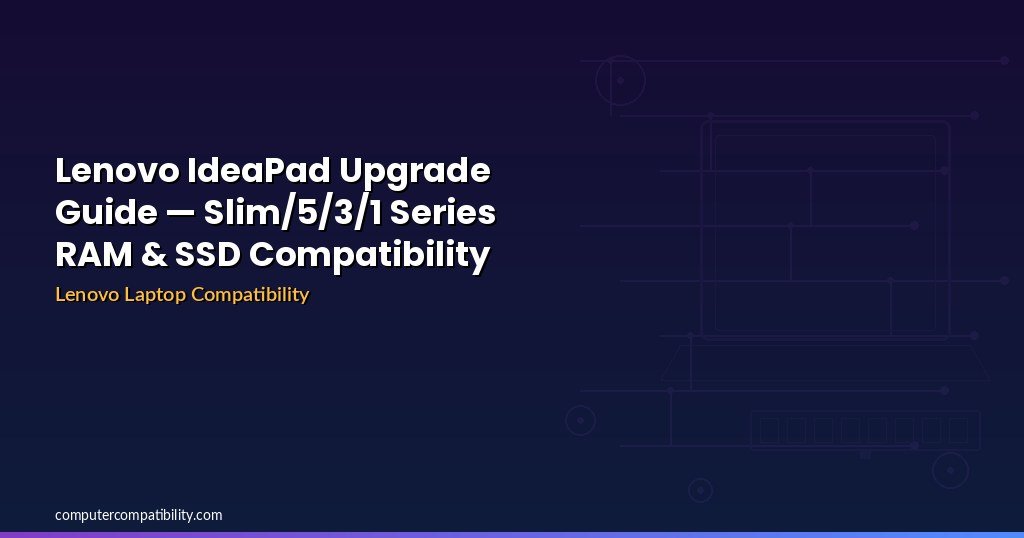 Lenovo IdeaPad Upgrade Guide — Slim/5/3/1 Series RAM & SSD Compatibility

Lenovo Laptop Compatibility

computercompatibility.com